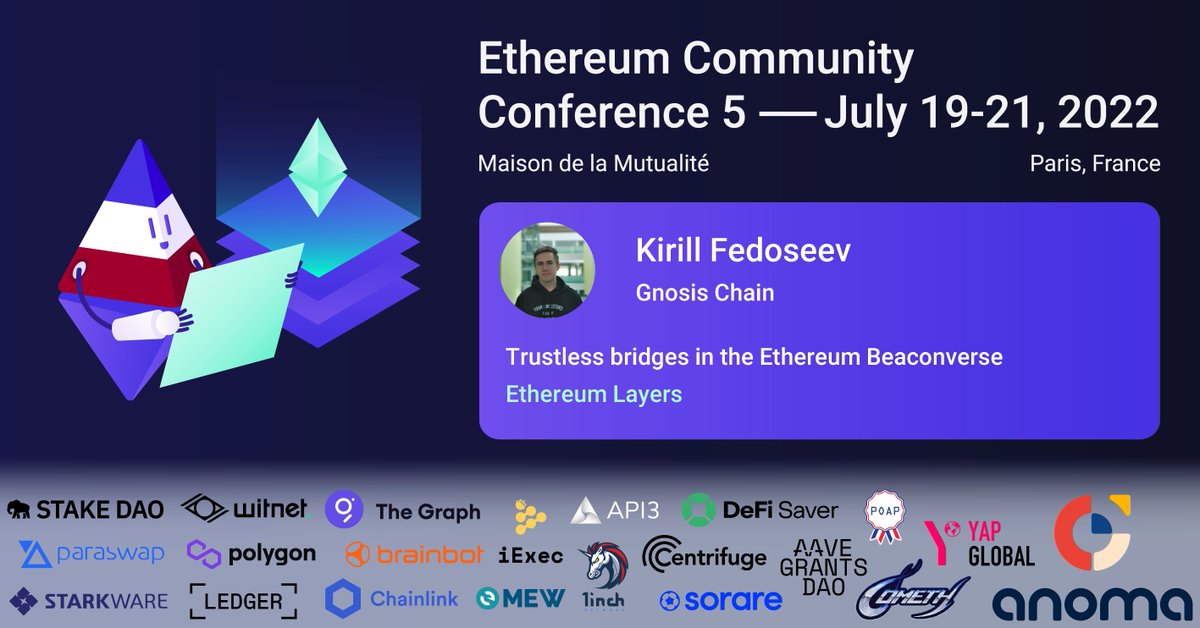 Ethereum Community Conference 5 — July 19-21, 2022

Maison de la Mutualité

Paris, France

Kirill Fedoseev

Gnosis Chain

Trustless bridges in the Ethereum Beaconverse

Ethereum Layers

STAKE DAO witnet The Graph API3 DeFi Saver POAP YAP GLOBAL

paraswap polygon brainbot iExec Centrifuge AAVE GRANTS DAO

STARKWARE LEDGER Chainlink MEW 1inch sorare COMETH anoma